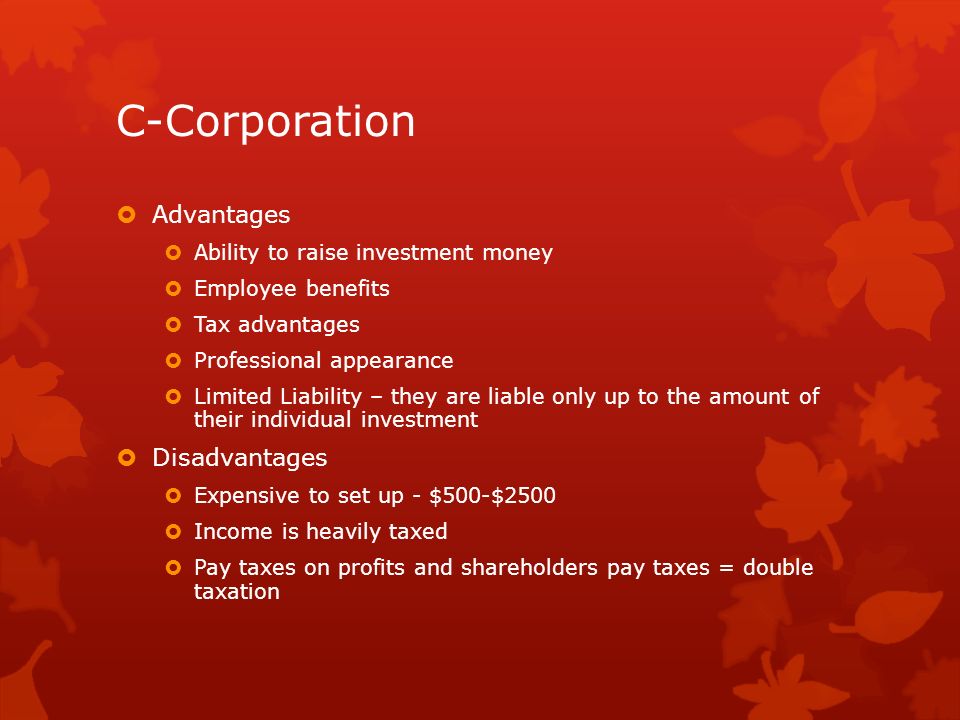 C-Corporation

Advantages

Ability to raise investment money

Employee benefits

Tax advantages

Professional appearance

Limited Liability – they are liable only up to the amount of their individual investment

Disadvantages

Expensive to set up - \$500-\$2500

Income is heavily taxed

Pay taxes on profits and shareholders pay taxes = double taxation